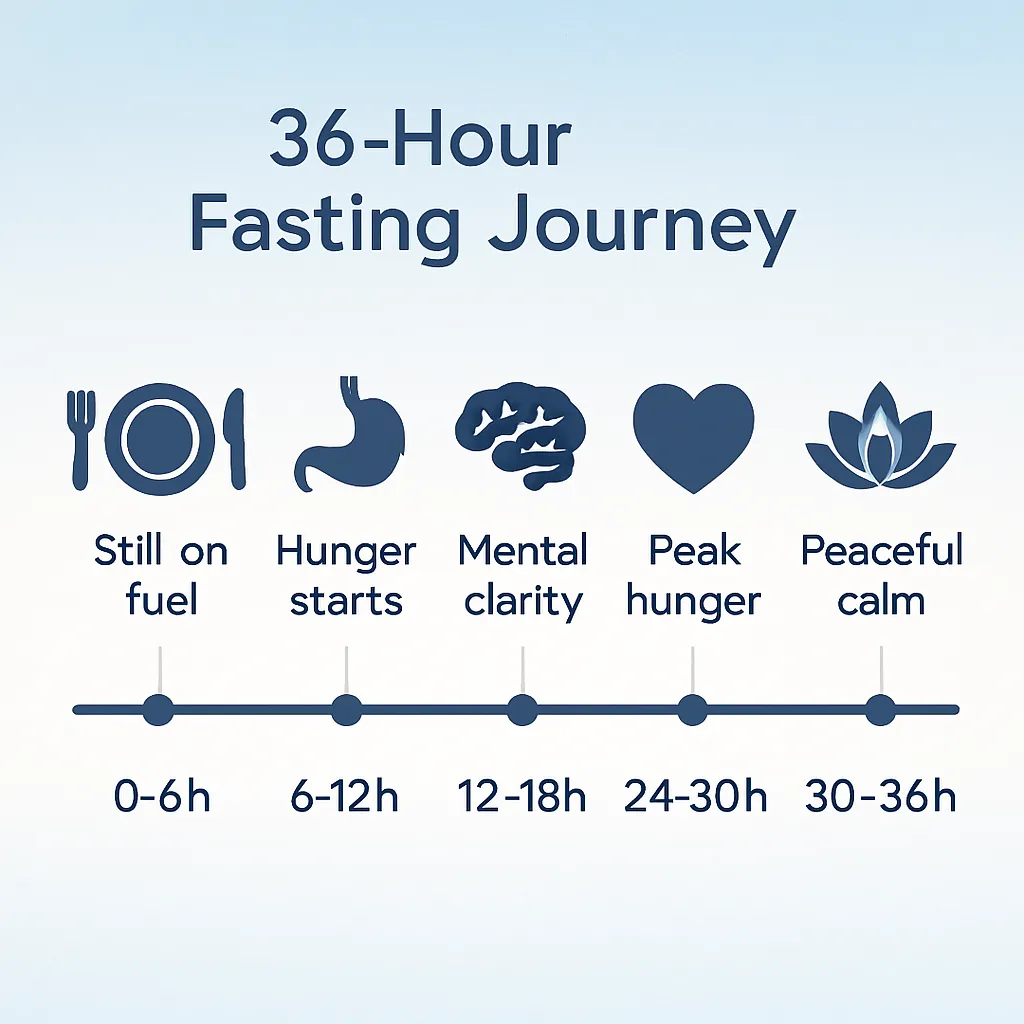 36-Hour Fasting Journey

Still on fuel

Hunger starts

Mental clarity

Peak hunger

Peaceful calm

0-6h

6-12h

12-18h

24-30h

30-36h